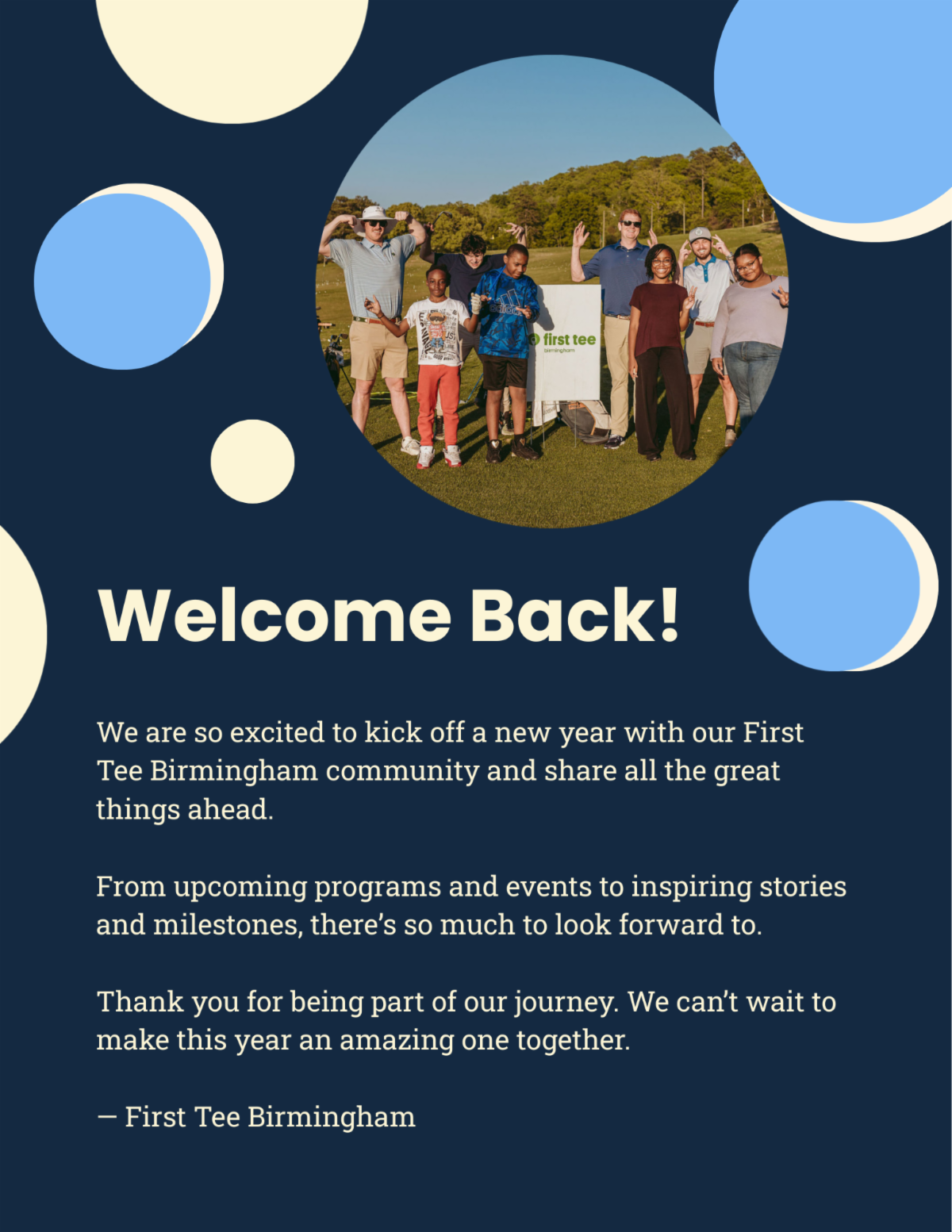 first tee
birmingham

Welcome Back!

We are so excited to kick off a new year with our First Tee Birmingham community and share all the great things ahead.

From upcoming programs and events to inspiring stories and milestones, there's so much to look forward to.

Thank you for being part of our journey. We can't wait to make this year an amazing one together.

— First Tee Birmingham